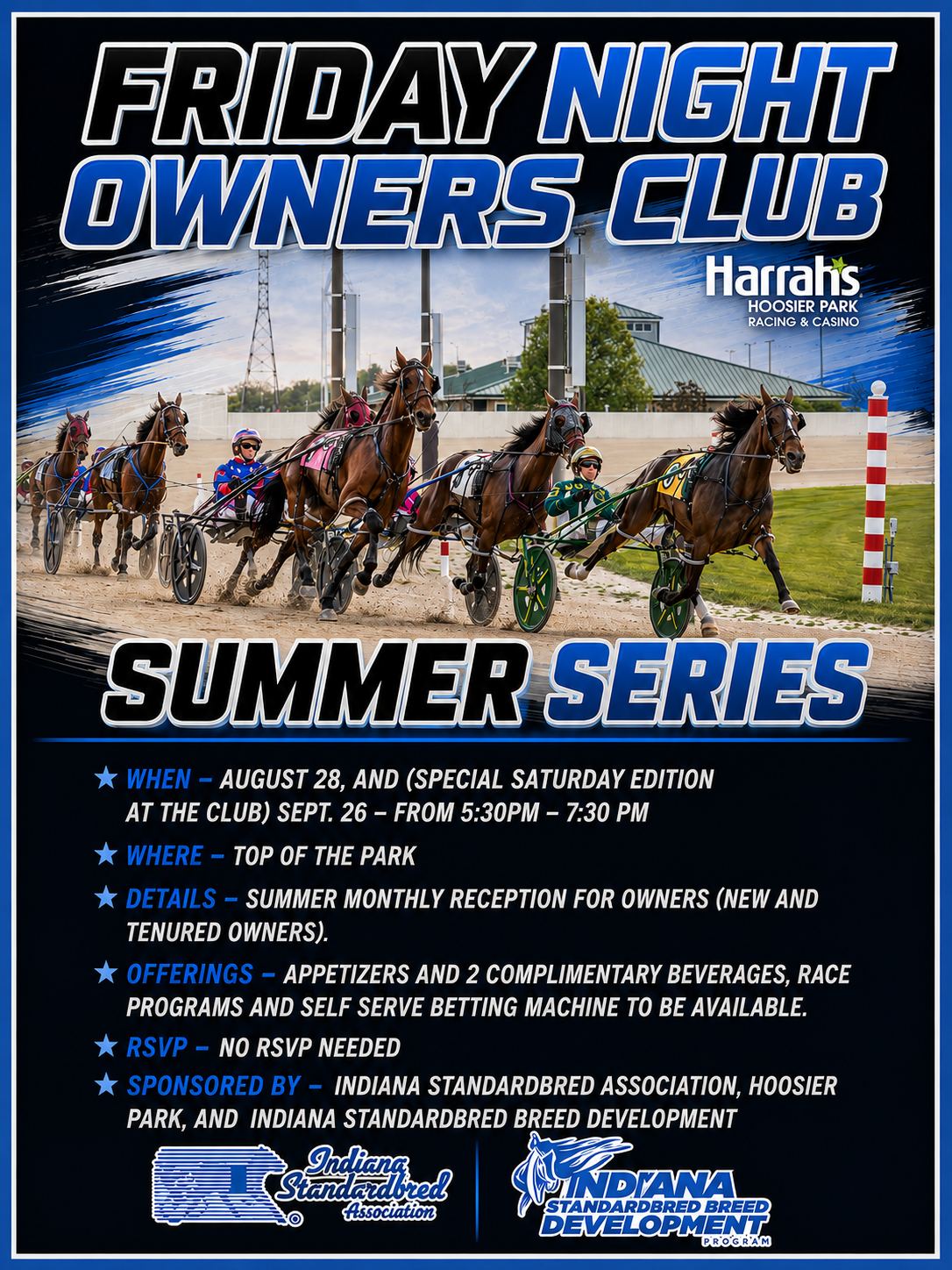 FRIDAY NIGHT OWNERS CLUB

Harrah's HOOSIER PARK RACING & CASINO

SUMMER SERIES

★ WHEN – AUGUST 28, AND (SPECIAL SATURDAY EDITION AT THE CLUB) SEPT. 26 – FROM 5:30PM – 7:30 PM

★ WHERE – TOP OF THE PARK

★ DETAILS – SUMMER MONTHLY RECEPTION FOR OWNERS (NEW AND TENURED OWNERS).

★ OFFERINGS – APPETIZERS AND 2 COMPLIMENTARY BEVERAGES, RACE PROGRAMS AND SELF SERVE BETTING MACHINE TO BE AVAILABLE.

★ RSVP – NO RSVP NEEDED

★ SPONSORED BY – INDIANA STANDARDBRED ASSOCIATION, HOOSIER PARK, AND INDIANA STANDARDBRED BREED DEVELOPMENT

Indiana Standardbred Association

INDIANA STANDARDBRED BREED DEVELOPMENT PROGRAM